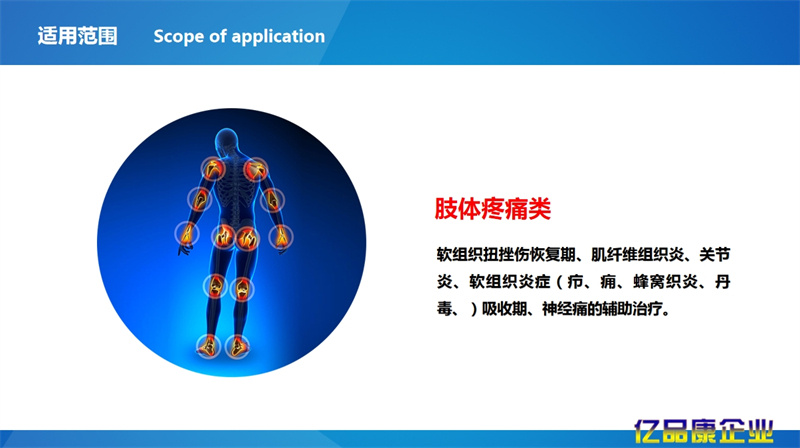 适用范围 Scope of application

肢体疼痛类

软组织扭挫伤恢复期、肌纤维组织炎、关节炎、软组织炎症（疖、痈、蜂窝织炎、丹毒、）吸收期、神经痛的辅助治疗。

亿品康企业